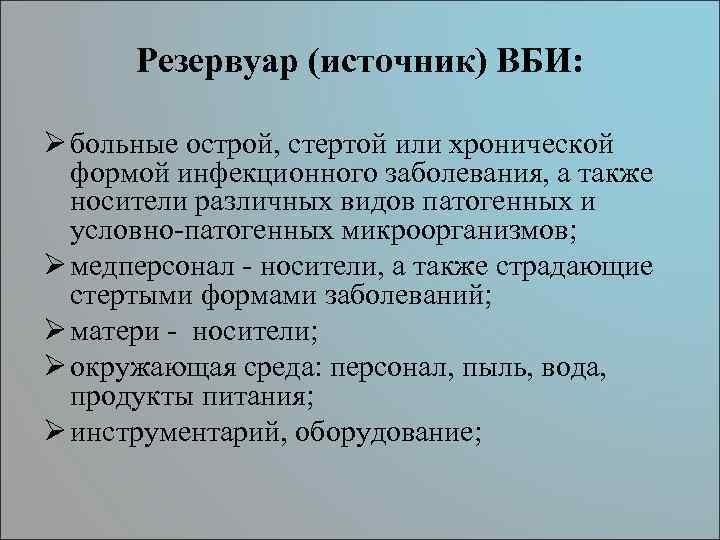 Резервуар (источник) ВБИ:

➢ больные острой, стертой или хронической формой инфекционного заболевания, а также носители различных видов патогенных и условно-патогенных микроорганизмов;

➢ медперсонал - носители, а также страдающие стертыми формами заболеваний;

➢ матери - носители;

➢ окружающая среда: персонал, пыль, вода, продукты питания;

➢ инструментарий, оборудование;